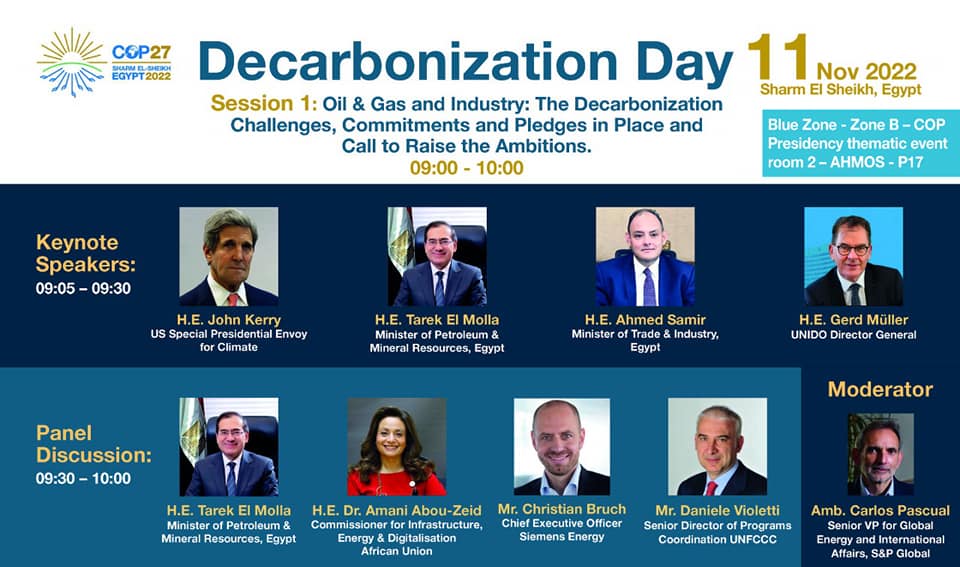 COP27
SHARM EL-SHEIKH
EGYPT 2022

Decarbonization Day

11 Nov 2022
Sharm El Sheikh, Egypt

Session 1: Oil & Gas and Industry: The Decarbonization Challenges, Commitments and Pledges in Place and Call to Raise the Ambitions.
09:00 - 10:00

Blue Zone - Zone B – COP Presidency thematic event room 2 – AHMOS - P17

Keynote Speakers:
09:05 – 09:30

H.E. John Kerry
US Special Presidential Envoy for Climate

H.E. Tarek El Molla
Minister of Petroleum & Mineral Resources, Egypt

H.E. Ahmed Samir
Minister of Trade & Industry, Egypt

H.E. Gerd Müller
UNIDO Director General

Panel Discussion:
09:30 – 10:00

H.E. Tarek El Molla
Minister of Petroleum & Mineral Resources, Egypt

H.E. Dr. Amani Abou-Zeid
Commissioner for Infrastructure, Energy & Digitalisation
African Union

Mr. Christian Bruch
Chief Executive Officer
Siemens Energy

Mr. Daniele Violetti
Senior Director of Programs Coordination UNFCCC

Moderator

Amb. Carlos Pascual
Senior VP for Global Energy and International Affairs, S&P Global